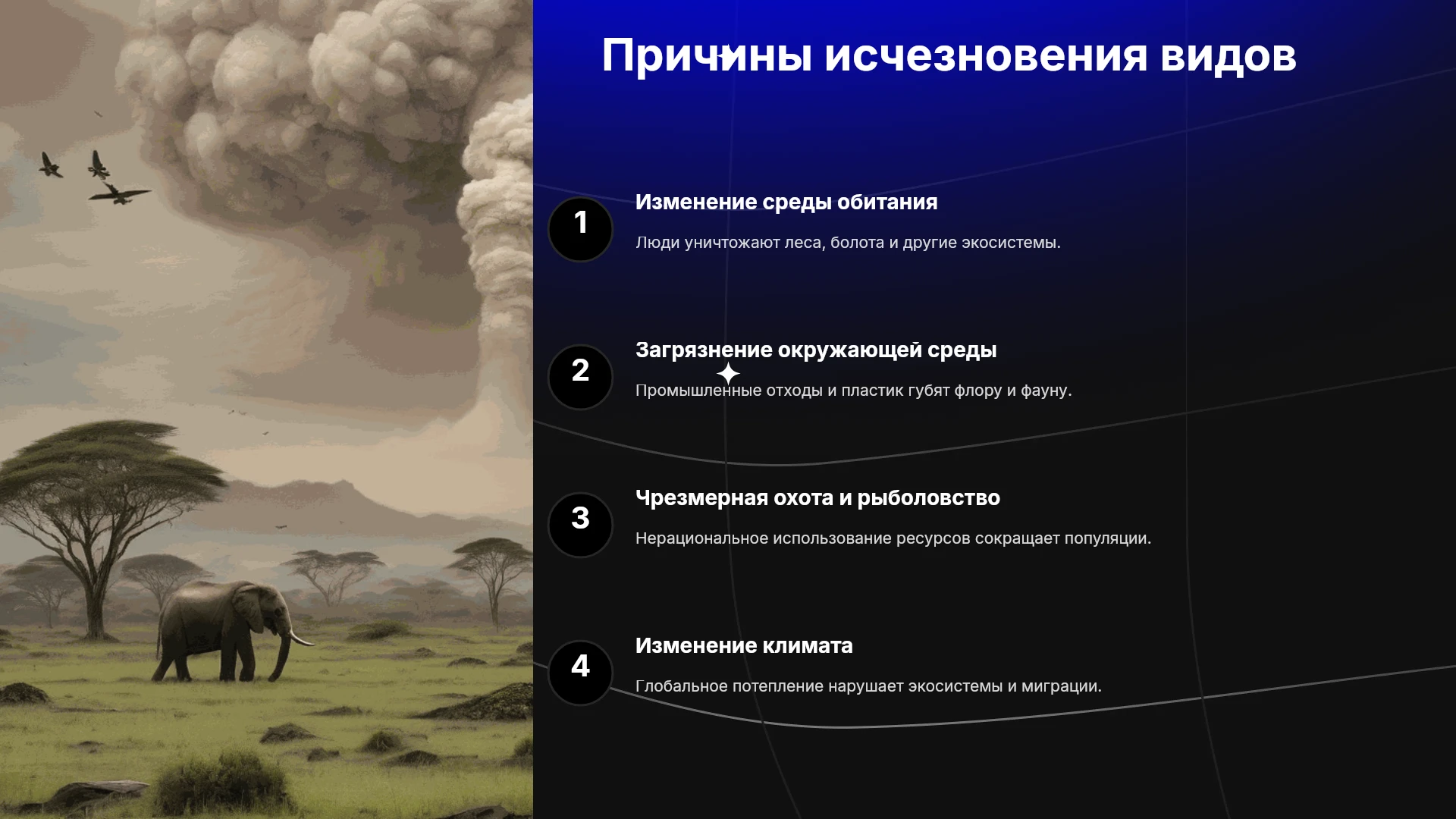 Причины исчезновения видов

1
Изменение среды обитания
Люди уничтожают леса, болота и другие экосистемы.

2
Загрязнение окружающей среды
Промышленные отходы и пластик губят флору и фауну.

3
Чрезмерная охота и рыболовство
Нерациональное использование ресурсов сокращает популяции.

4
Изменение климата
Глобальное потепление нарушает экосистемы и миграции.